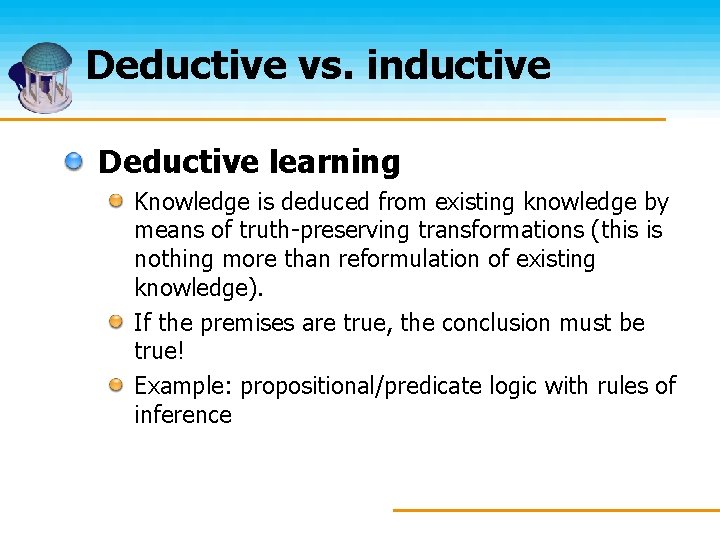 Deductive vs. inductive

Deductive learning

Knowledge is deduced from existing knowledge by means of truth-preserving transformations (this is nothing more than reformulation of existing knowledge).

If the premises are true, the conclusion must be true!

Example: propositional/predicate logic with rules of inference